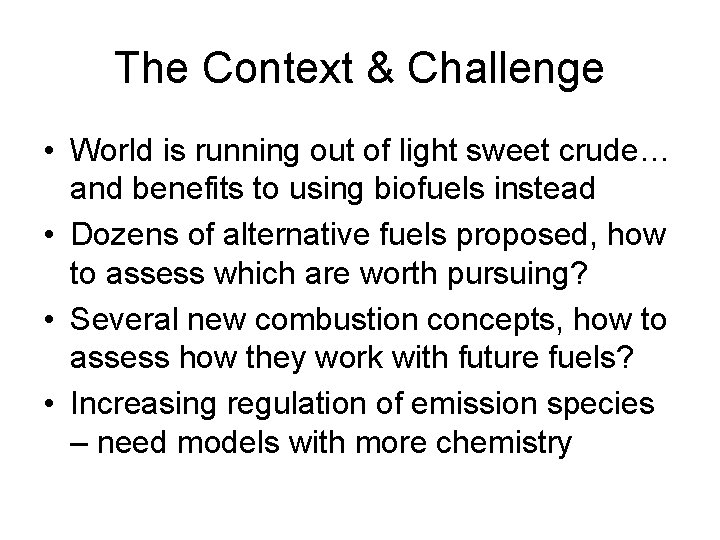 The Context & Challenge

• World is running out of light sweet crude… and benefits to using biofuels instead
• Dozens of alternative fuels proposed, how to assess which are worth pursuing?
• Several new combustion concepts, how to assess how they work with future fuels?
• Increasing regulation of emission species – need models with more chemistry